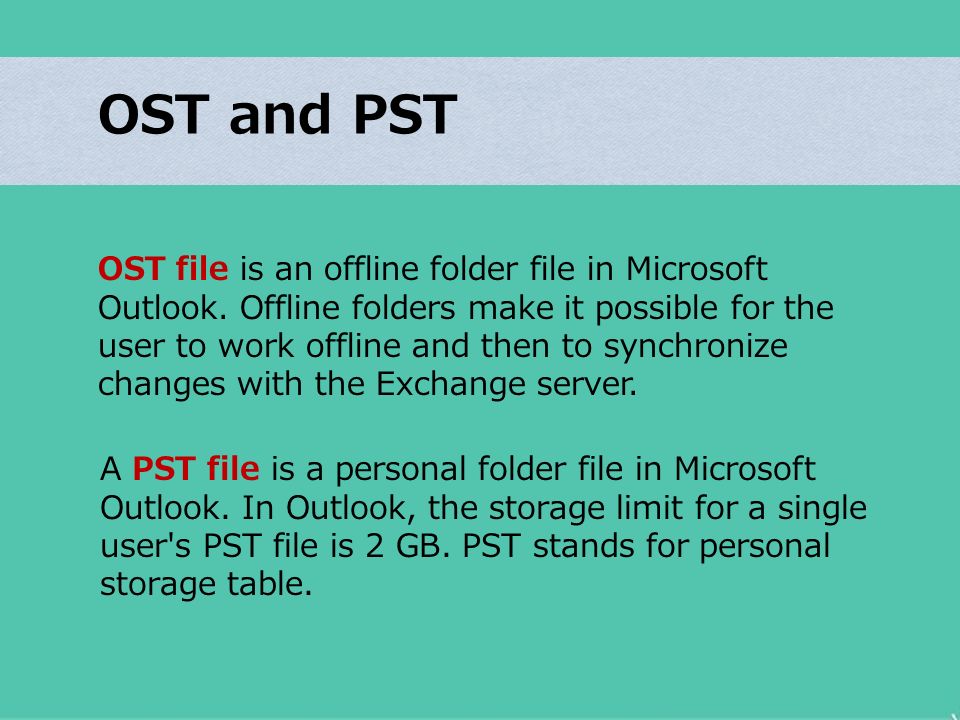 OST and PST

OST file is an offline folder file in Microsoft Outlook. Offline folders make it possible for the user to work offline and then to synchronize changes with the Exchange server.

A PST file is a personal folder file in Microsoft Outlook. In Outlook, the storage limit for a single user's PST file is 2 GB. PST stands for personal storage table.